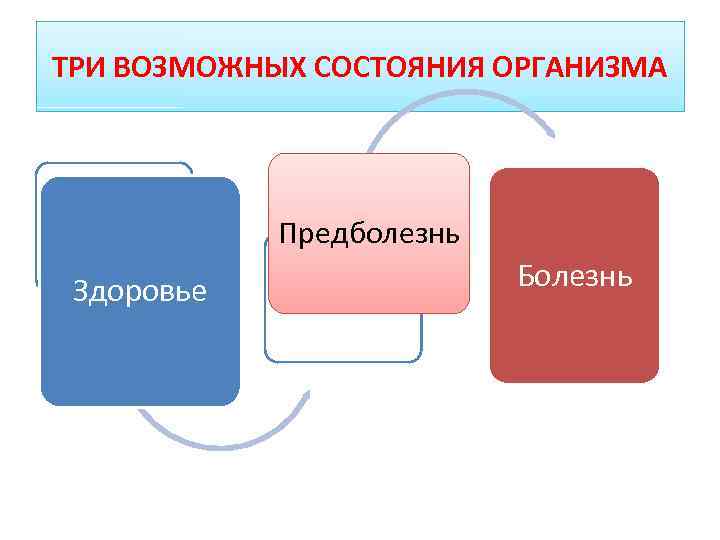 ТРИ ВОЗМОЖНЫХ СОСТОЯНИЯ ОРГАНИЗМА

Здоровье

Предболезнь

Болезнь